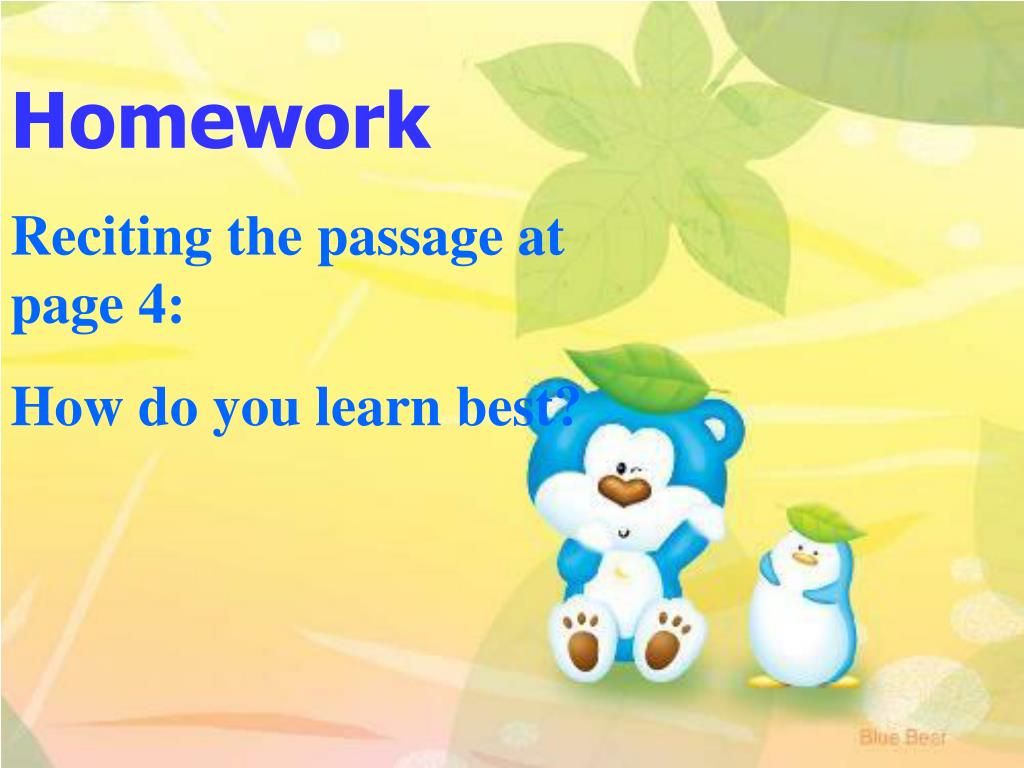 Homework

Reciting the passage at page 4:

How do you learn best?

Blue Bear